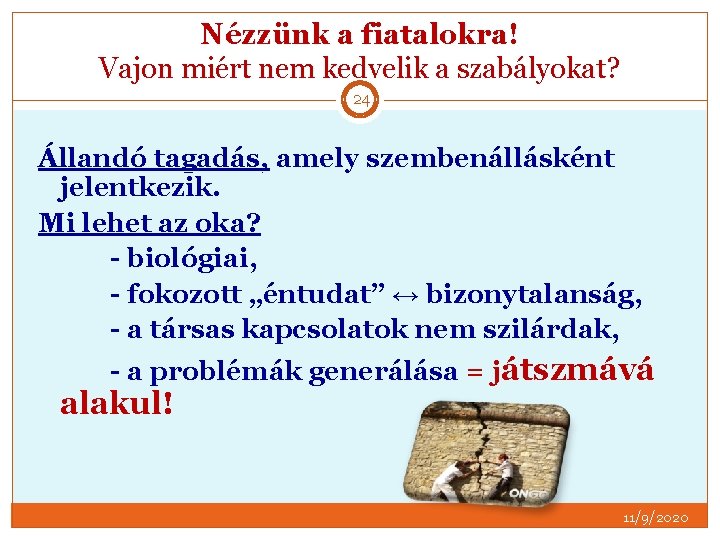 Nézzünk a fiatalokra!
Vajon miért nem kedvelik a szabályokat?

24

Állandó tagadás, amely szembenállásként jelentkezik.

Mi lehet az oka?

- biológiai,
- fokozott „éntudat” ↔ bizonytalanság,
- a társas kapcsolatok nem szilárdak,
- a problémák generálása = játszmává alakul!

ONGO

11/9/2020